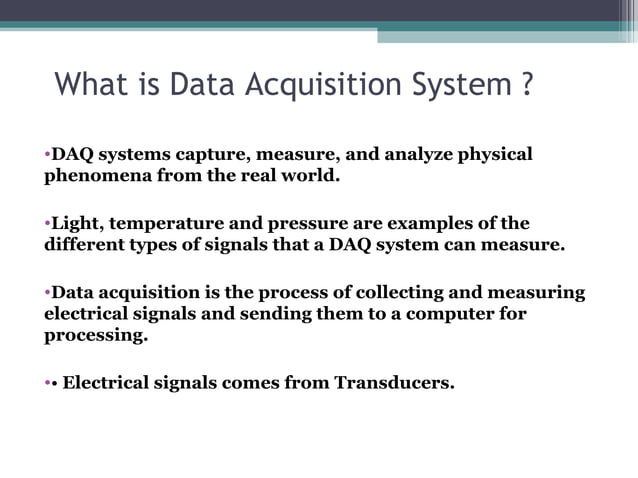 What is Data Acquisition System ?

•DAQ systems capture, measure, and analyze physical phenomena from the real world.

•Light, temperature and pressure are examples of the different types of signals that a DAQ system can measure.

•Data acquisition is the process of collecting and measuring electrical signals and sending them to a computer for processing.

•• Electrical signals comes from Transducers.